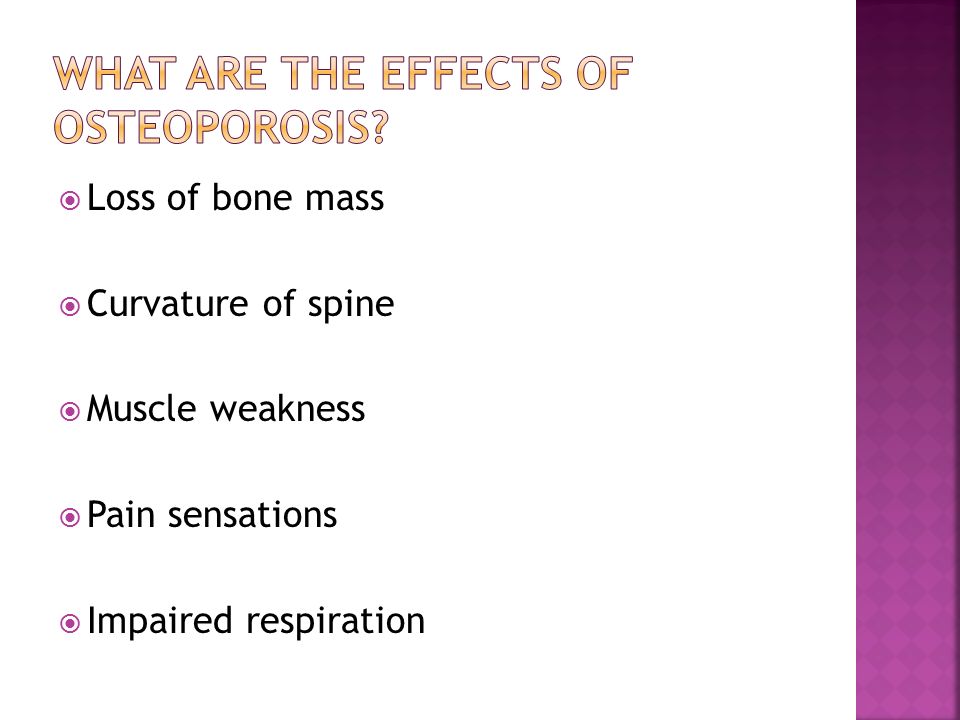 WHAT ARE THE EFFECTS OF OSTEOPOROSIS?

Loss of bone mass

Curvature of spine

Muscle weakness

Pain sensations

Impaired respiration